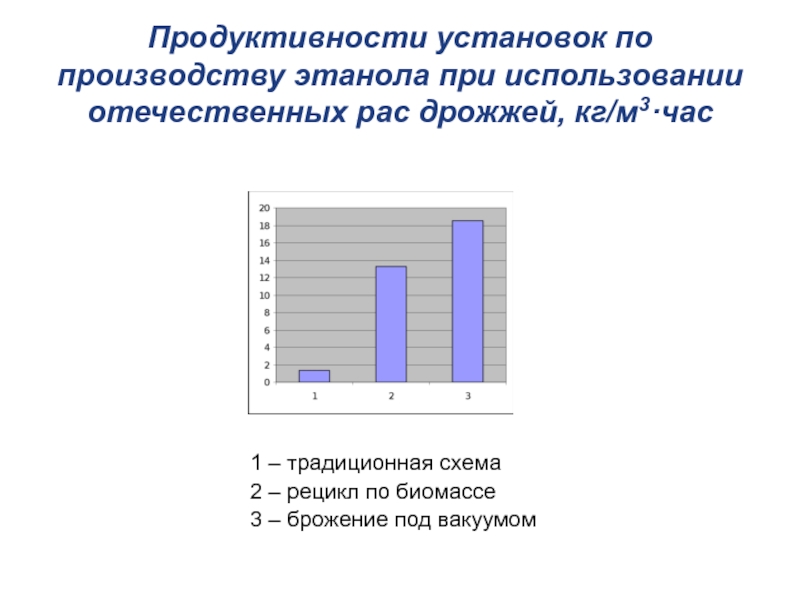 Продуктивности установок по производству этанола при использовании отечественных рас дрожжей, кг/м$^3$·час

20
18
16
14
12
10
8
6
4
2
0

1 2 3

1 – традиционная схема
2 – рецикл по биомассе
3 – брожение под вакуумом